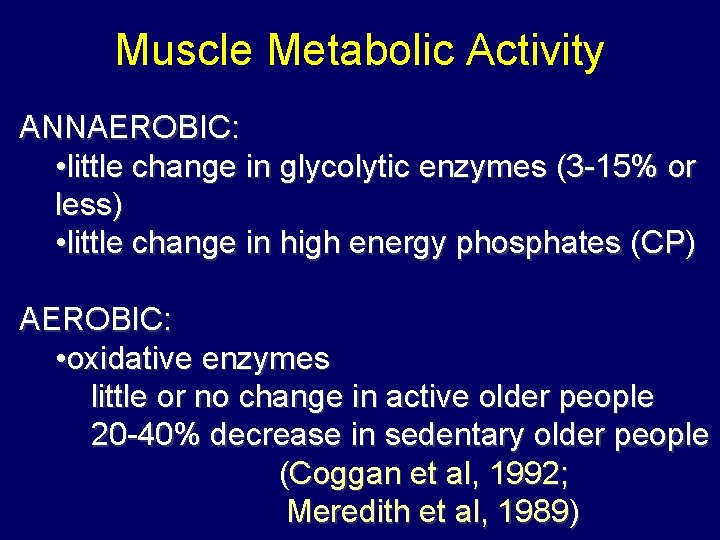 Muscle Metabolic Activity

ANNAEROBIC:
•little change in glycolytic enzymes (3-15% or less)
•little change in high energy phosphates (CP)

AEROBIC:
•oxidative enzymes
little or no change in active older people
20-40% decrease in sedentary older people
(Coggan et al, 1992;
Meredith et al, 1989)